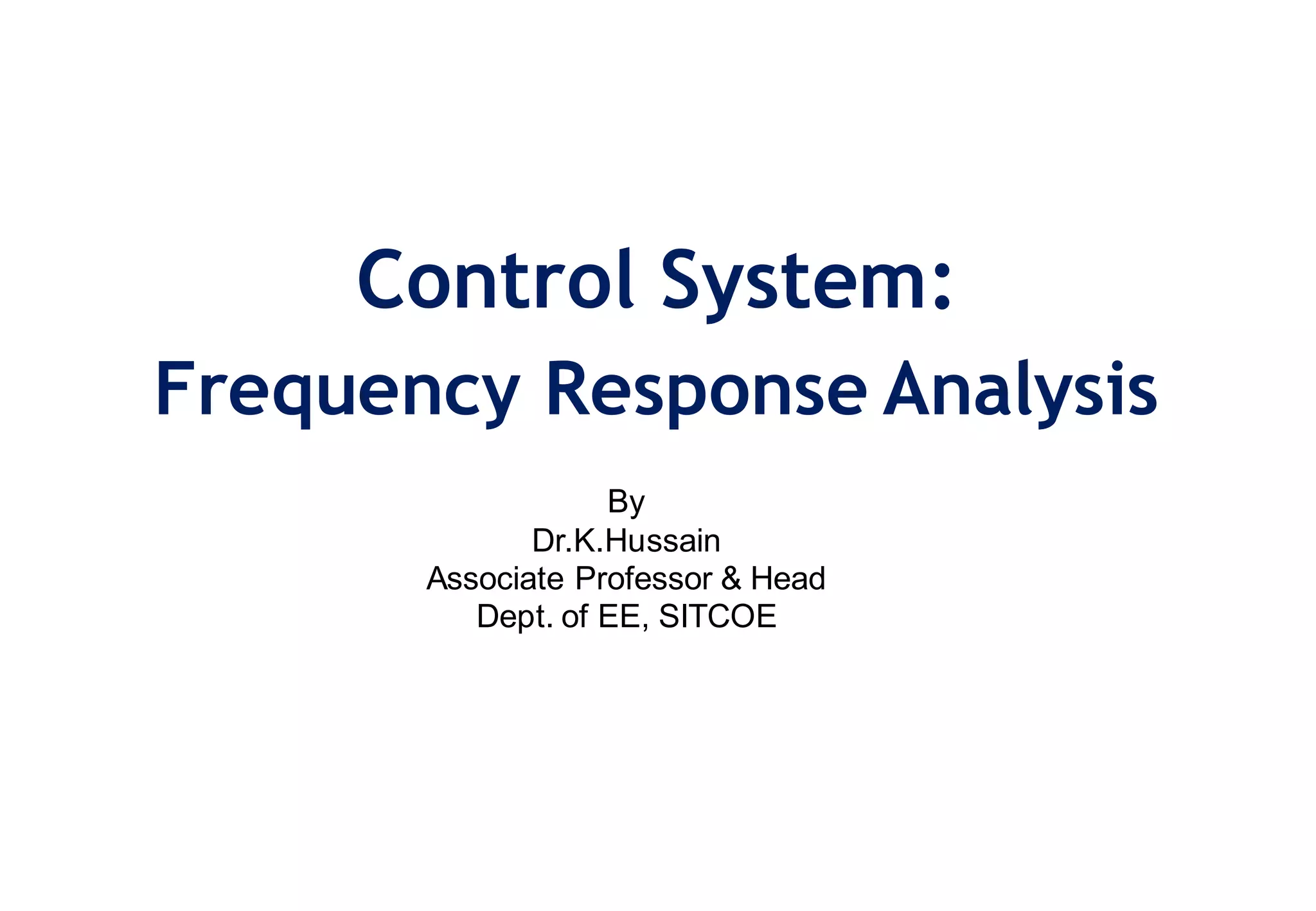 Control System:
Frequency Response Analysis

By
Dr.K.Hussain
Associate Professor & Head
Dept. of EE, SITCOE